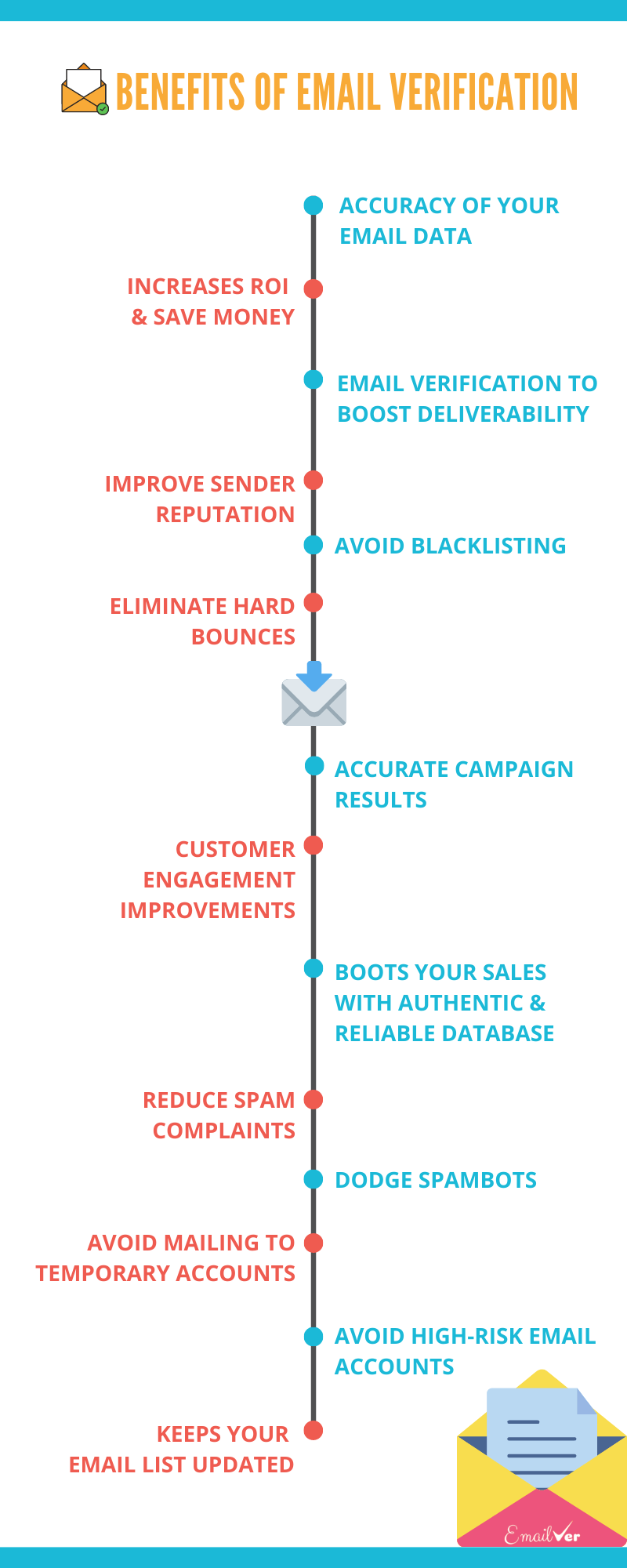 BENEFITS OF EMAIL VERIFICATION

ACCURACY OF YOUR EMAIL DATA

INCREASES ROI & SAVE MONEY

EMAIL VERIFICATION TO BOOST DELIVERABILITY

IMPROVE SENDER REPUTATION

AVOID BLACKLISTING

ELIMINATE HARD BOUNCES

ACCURATE CAMPAIGN RESULTS

CUSTOMER ENGAGEMENT IMPROVEMENTS

BOOTS YOUR SALES WITH AUTHENTIC & RELIABLE DATABASE

REDUCE SPAM COMPLAINTS

DODGE SPAMBOTS

AVOID MAILING TO TEMPORARY ACCOUNTS

AVOID HIGH-RISK EMAIL ACCOUNTS

KEEPS YOUR EMAIL LIST UPDATED

EmailVer